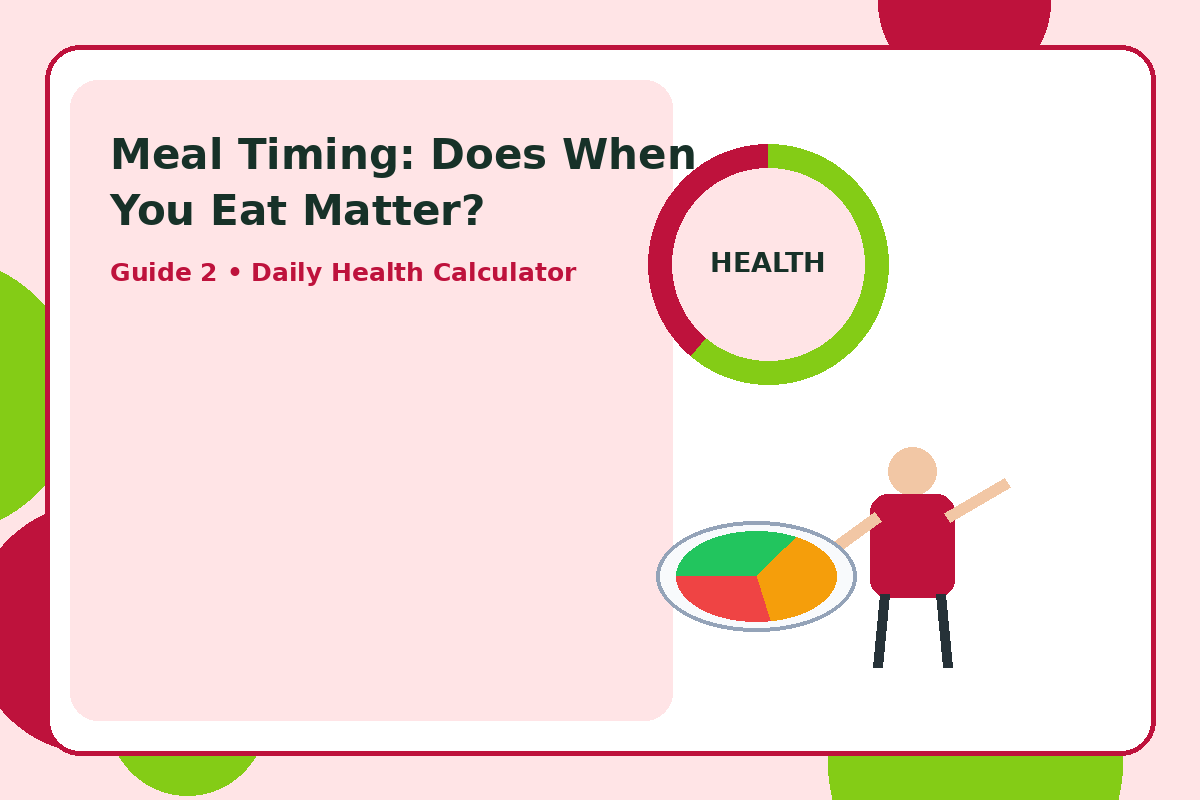 Meal Timing: Does When You Eat Matter?

Guide 2 • Daily Health Calculator

HEALTH